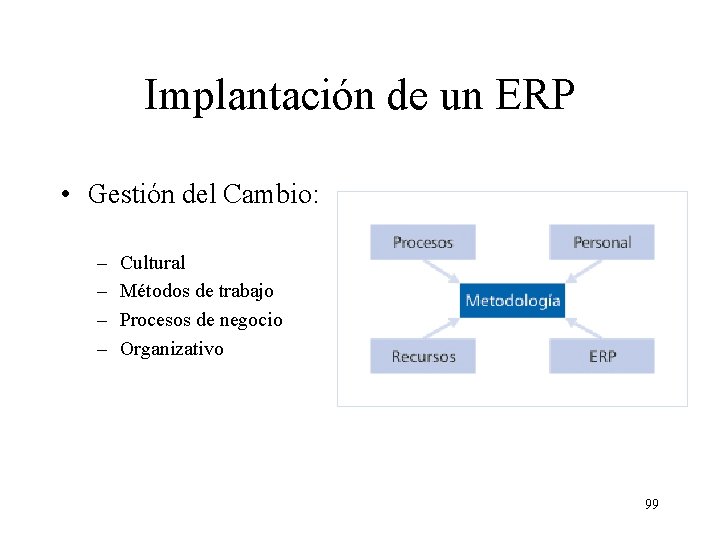 Implantación de un ERP

• Gestión del Cambio:

– Cultural
– Métodos de trabajo
– Procesos de negocio
– Organizativo

Procesos
Personal
Metodología
Recursos
ERP

99